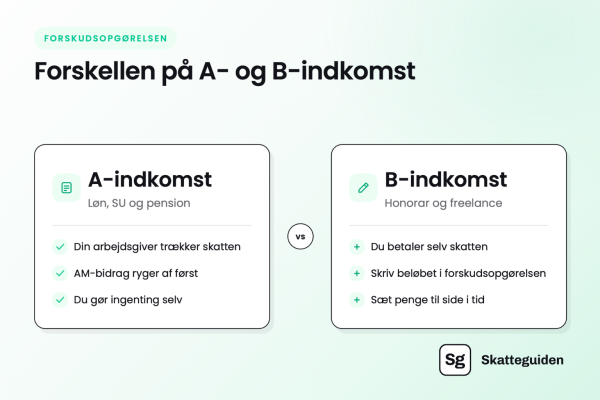 FORSKUDSOPGØRELSEN

Forskellen på A- og B-indkomst

A-indkomst
Løn, SU og pension

Din arbejdsgiver trækker skatten
AM-bidrag ryger af først
Du gør ingenting selv

vs

B-indkomst
Honorar og freelance

Du betaler selv skatten
Skriv beløbet i forskudsopgørelsen
Sæt penge til side i tid

Sg Skatteguiden